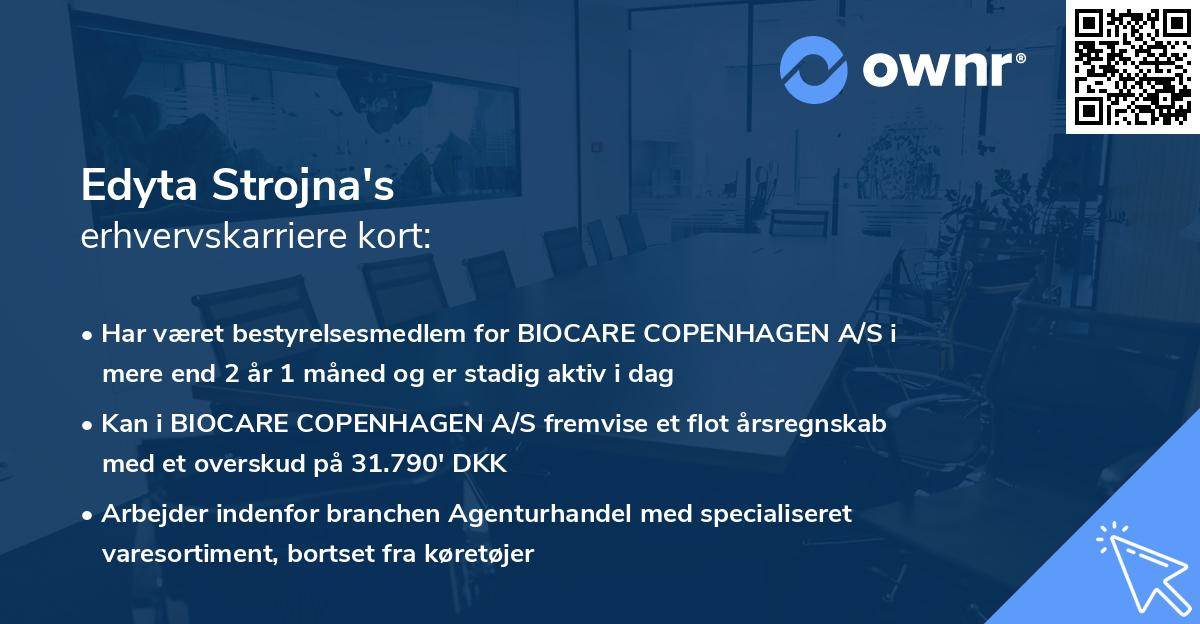 ownr®

Edyta Strojna's
erhvervskarriere kort:

• Har været bestyrelsesmedlem for BIOCARE COPENHAGEN A/S i mere end 2 år 1 måned og er stadig aktiv i dag

• Kan i BIOCARE COPENHAGEN A/S fremvise et flot årsregnskab med et overskud på 31.790' DKK

• Arbejder indenfor branchen Agenturhandel med specialiseret varesortiment, bortset fra køretøjer